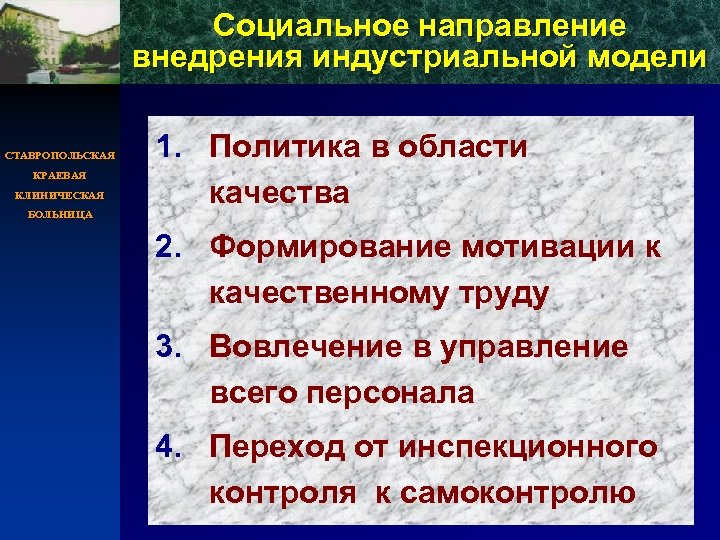 Социальное направление внедрения индустриальной модели

СТАВРОПОЛЬСКАЯ КРАЕВАЯ КЛИНИЧЕСКАЯ БОЛЬНИЦА

1. Политика в области качества
2. Формирование мотивации к качественному труду
3. Вовлечение в управление всего персонала
4. Переход от инспекционного контроля к самоконтролю